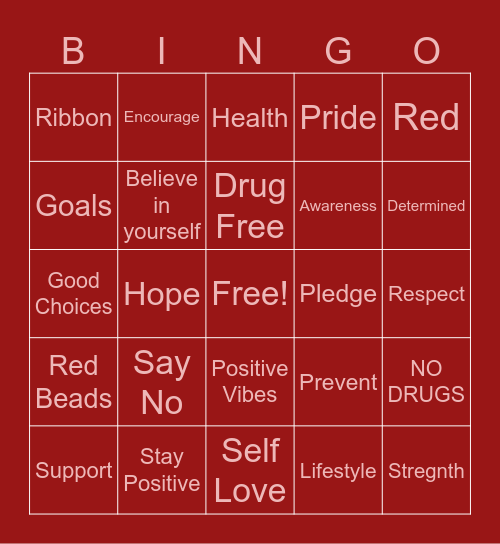 | B | I | N | G | O |
|---|---|---|---|---|
| Ribbon | Encourage | Health | Pride | Red |
| Goals | Believe in yourself | Drug Free | Awareness | Determined |
| Good Choices | Hope | Free! | Pledge | Respect |
| Red Beads | Say No | Positive Vibes | Prevent | NO DRUGS |
| Support | Stay Positive | Self Love | Lifestyle | Stregnth |